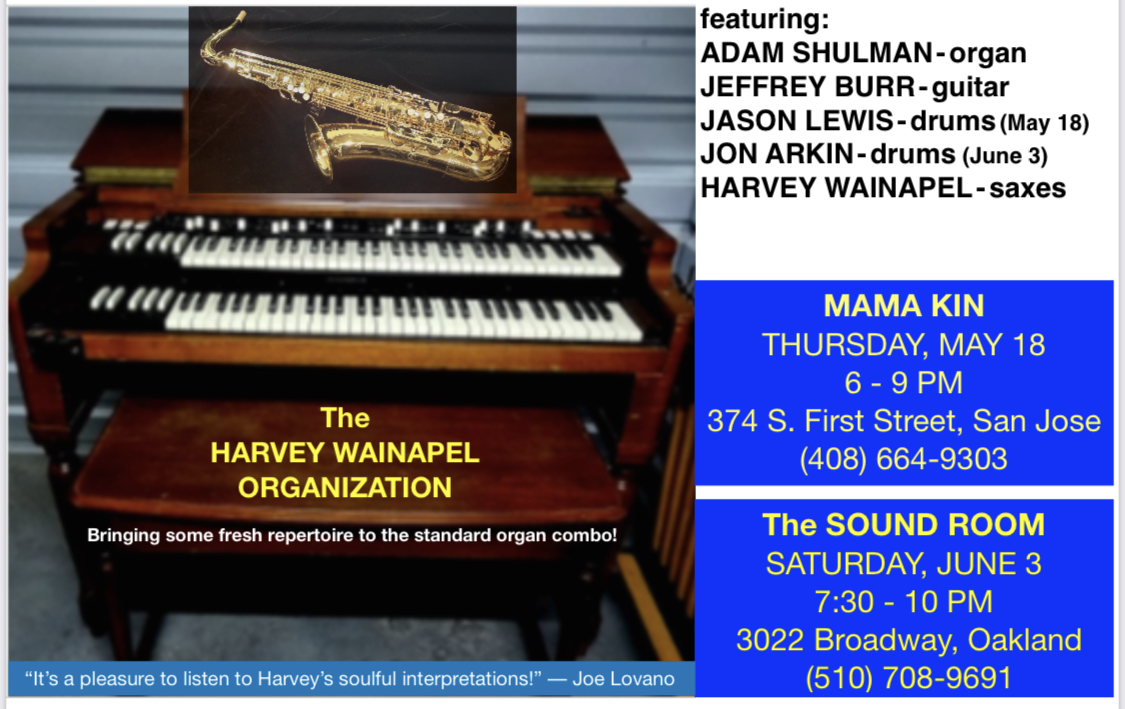 The
HARVEY WAINAPEL
ORGANIZATION

Bringing some fresh repertoire to the standard organ combo!

"It's a pleasure to listen to Harvey's soulful interpretations!" — Joe Lovano

featuring:
ADAM SHULMAN - organ
JEFFREY BURR - guitar
JASON LEWIS - drums (May 18)
JON ARKIN - drums (June 3)
HARVEY WAINAPEL - saxes

MAMA KIN
THURSDAY, MAY 18
6 - 9 PM
374 S. First Street, San Jose
(408) 664-9303

The SOUND ROOM
SATURDAY, JUNE 3
7:30 - 10 PM
3022 Broadway, Oakland
(510) 708-9691